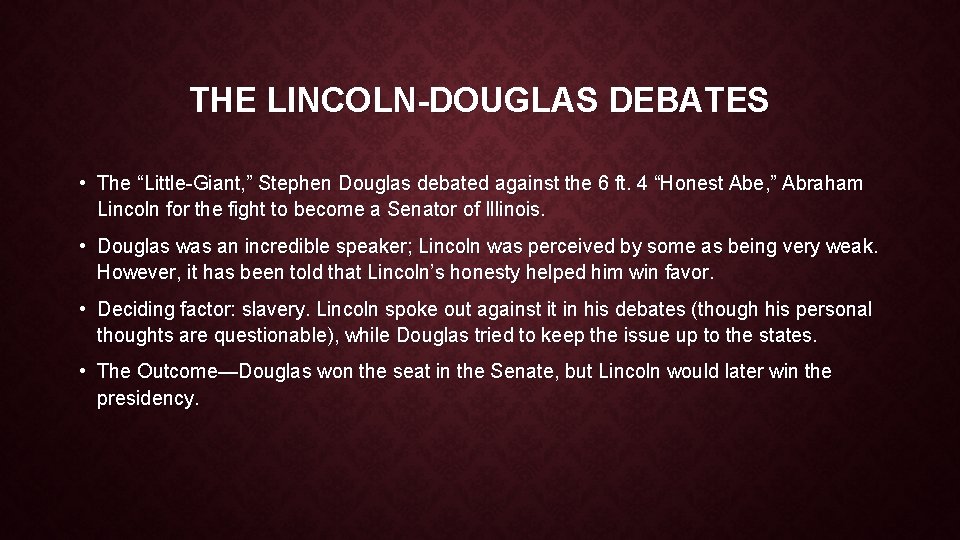 THE LINCOLN-DOUGLAS DEBATES

• The “Little-Giant,” Stephen Douglas debated against the 6 ft. 4 “Honest Abe,” Abraham Lincoln for the fight to become a Senator of Illinois.

• Douglas was an incredible speaker; Lincoln was perceived by some as being very weak. However, it has been told that Lincoln’s honesty helped him win favor.

• Deciding factor: slavery. Lincoln spoke out against it in his debates (though his personal thoughts are questionable), while Douglas tried to keep the issue up to the states.

• The Outcome—Douglas won the seat in the Senate, but Lincoln would later win the presidency.